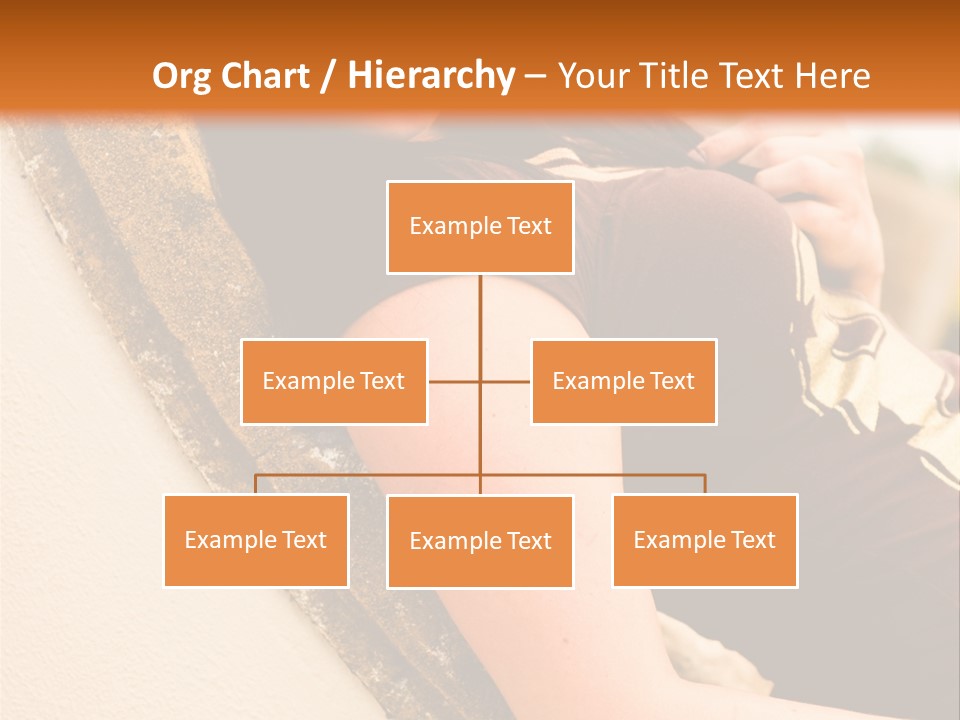 Org Chart / Hierarchy – Your Title Text Here

Example Text

Example Text

Example Text

Example Text

Example Text

Example Text